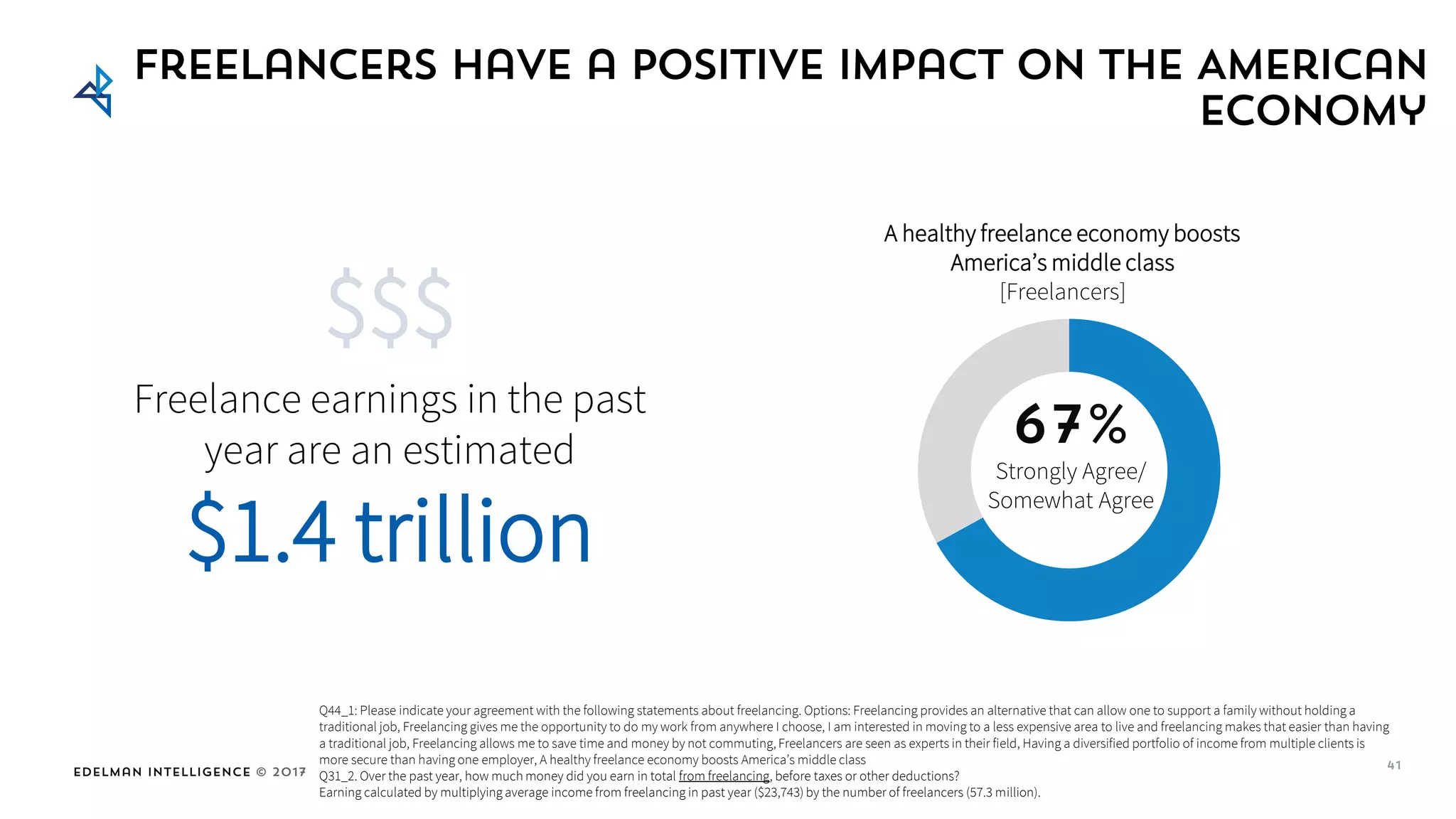 FREELANCERS HAVE A POSITIVE IMPACT ON THE AMERICAN ECONOMY

$$$

Freelance earnings in the past year are an estimated

$1.4 trillion

A healthy freelance economy boosts America's middle class [Freelancers]

67%
Strongly Agree/ Somewhat Agree

EDELMAN INTELLIGENCE © 2017

Q44_1: Please indicate your agreement with the following statements about freelancing. Options: Freelancing provides an alternative that can allow one to support a family without holding a traditional job, Freelancing gives me the opportunity to do my work from anywhere I choose, I am interested in moving to a less expensive area to live and freelancing makes that easier than having a traditional job, Freelancing allows me to save time and money by not commuting, Freelancers are seen as experts in their field, Having a diversified portfolio of income from multiple clients is more secure than having one employer, A healthy freelance economy boosts America's middle class
Q31_2. Over the past year, how much money did you earn in total from freelancing, before taxes or other deductions?
Earning calculated by multiplying average income from freelancing in past year ($23,743) by the number of freelancers (57.3 million).

41